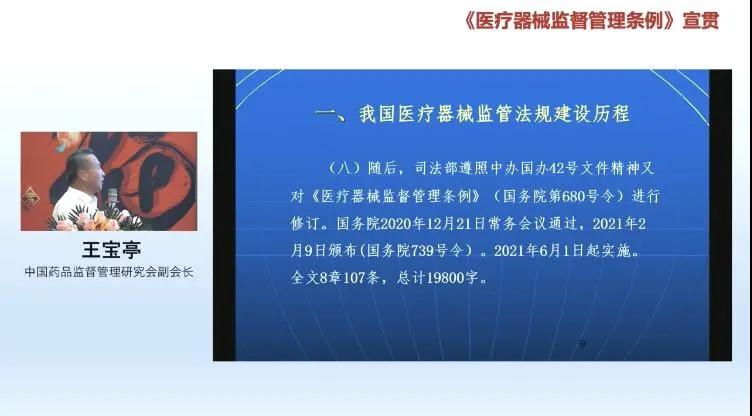 《医疗器械监督管理条例》宣贯

王宝亭
中国药品监督管理研究会副会长

一、我国医疗器械监管法规建设历程

（八）随后，司法部遵照中办国办42号文件精神又对《医疗器械监督管理条例》（国务院第680号令）进行修订。国务院2020年12月21日常务会议通过，2021年2月9日颁布（国务院739号令）。2021年6月1日起实施。全文8章107条，总计19800字。

9